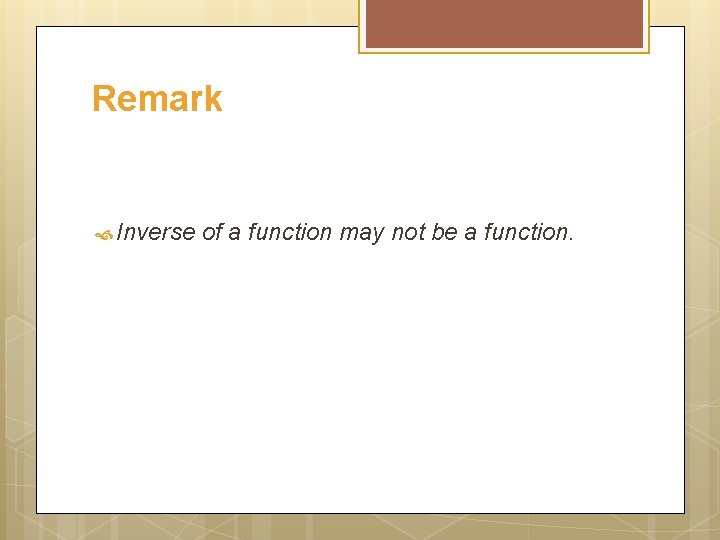 Remark

Inverse of a function may not be a function.